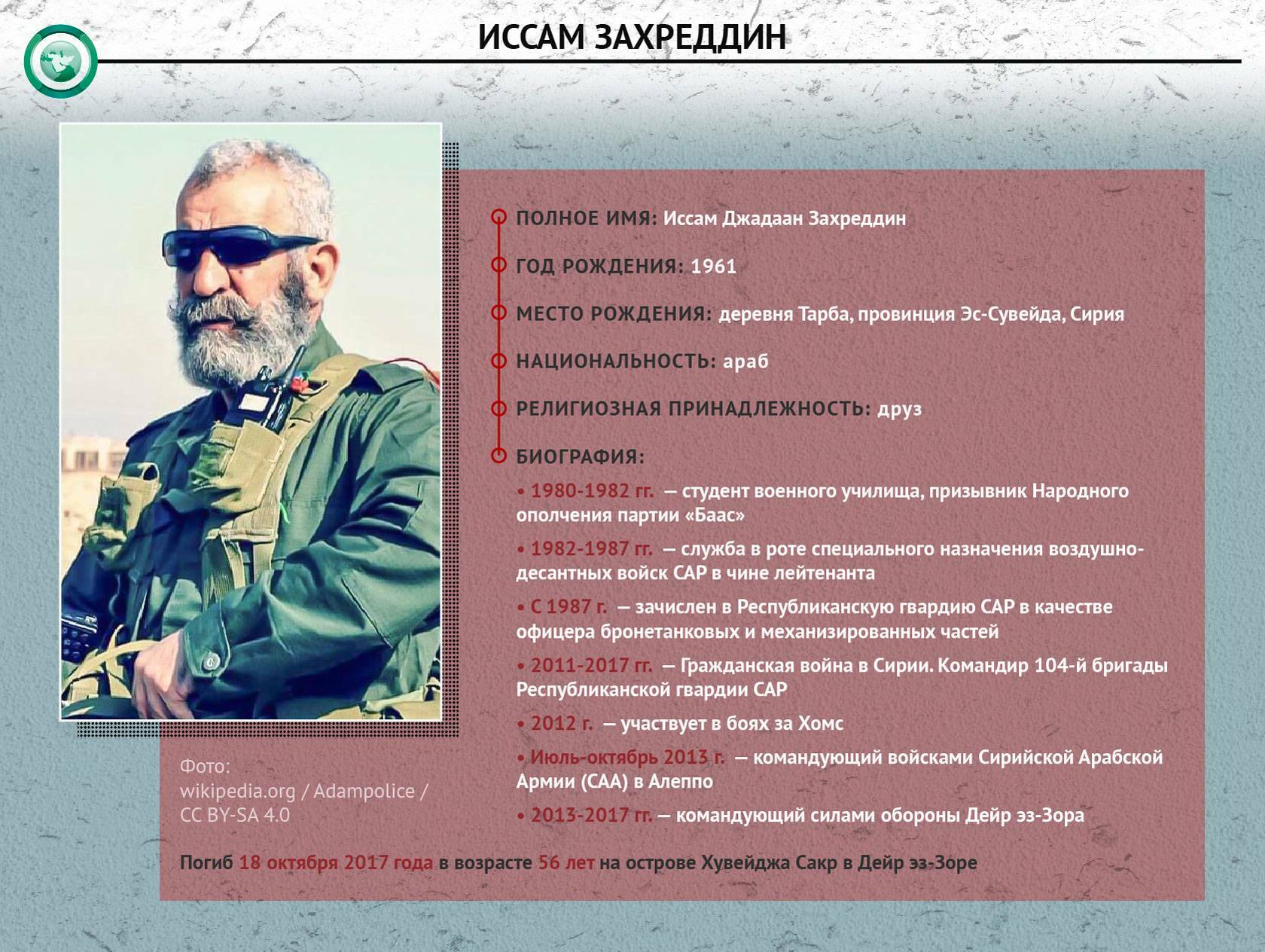 ИССАМ ЗАХРЕДДИН

ПОЛНОЕ ИМЯ: Иссам Джадаан Захреддин

ГОД РОЖДЕНИЯ: 1961

МЕСТО РОЖДЕНИЯ: деревня Тарба, провинция Эс-Сувейда, Сирия

НАЦИОНАЛЬНОСТЬ: араб

РЕЛИГИОЗНАЯ ПРИНАДЛЕЖНОСТЬ: друз

БИОГРАФИЯ:

• 1980-1982 гг. — студент военного училища, призывник Народного ополчения партии «Баас»

• 1982-1987 гг. — служба в роте специального назначения воздушно-десантных войск САР в чине лейтенанта

• С 1987 г. — зачислен в Республиканскую гвардию САР в качестве офицера бронетанковых и механизированных частей

• 2011-2017 гг. — Гражданская война в Сирии. Командир 104-й бригады Республиканской гвардии САР

• 2012 г. — участвует в боях за Хомс

• Июль-октябрь 2013 г. — командующий войсками Сирийской Арабской Армии (САА) в Алеппо

• 2013-2017 гг. — командующий силами обороны Дейр эз-Зора

Фото: wikipedia.org / Adampolice / CC BY-SA 4.0

Погиб 18 октября 2017 года в возрасте 56 лет на острове Хувейджа Сакр в Дейр эз-Зоре